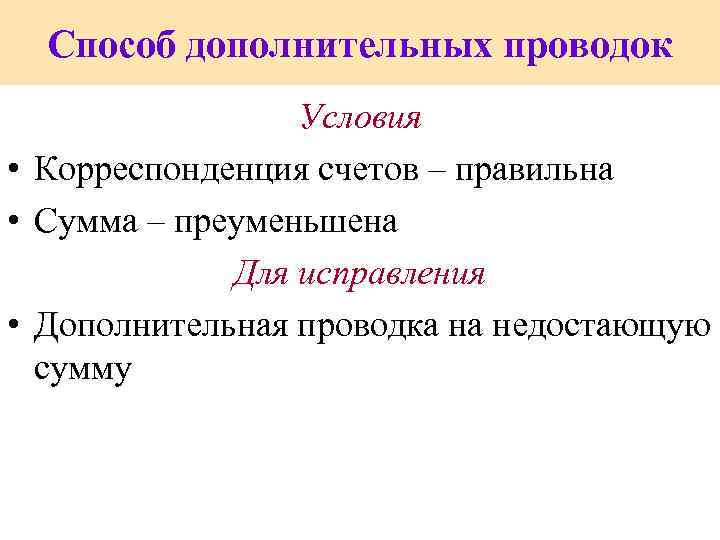 Способ дополнительных проводок

Условия

• Корреспонденция счетов – правильна
• Сумма – преуменьшена

Для исправления

• Дополнительная проводка на недостающую сумму